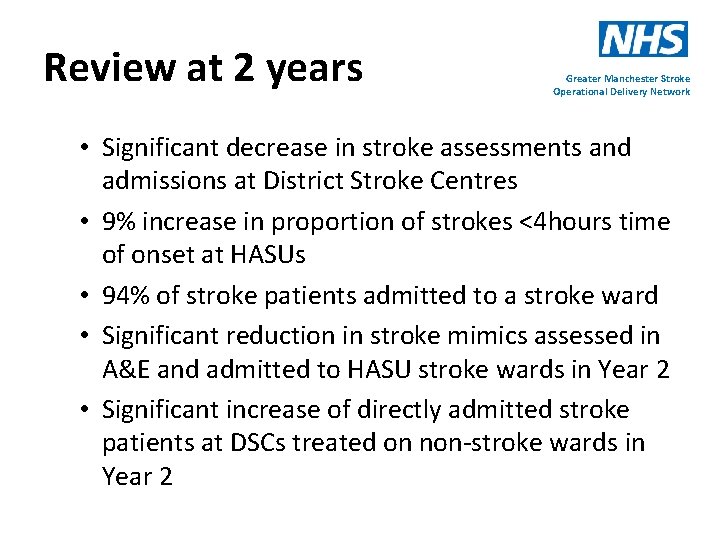 Review at 2 years

NHS
Greater Manchester Stroke
Operational Delivery Network

• Significant decrease in stroke assessments and admissions at District Stroke Centres
• 9% increase in proportion of strokes <4hours time of onset at HASUs
• 94% of stroke patients admitted to a stroke ward
• Significant reduction in stroke mimics assessed in A&E and admitted to HASU stroke wards in Year 2
• Significant increase of directly admitted stroke patients at DSCs treated on non-stroke wards in Year 2